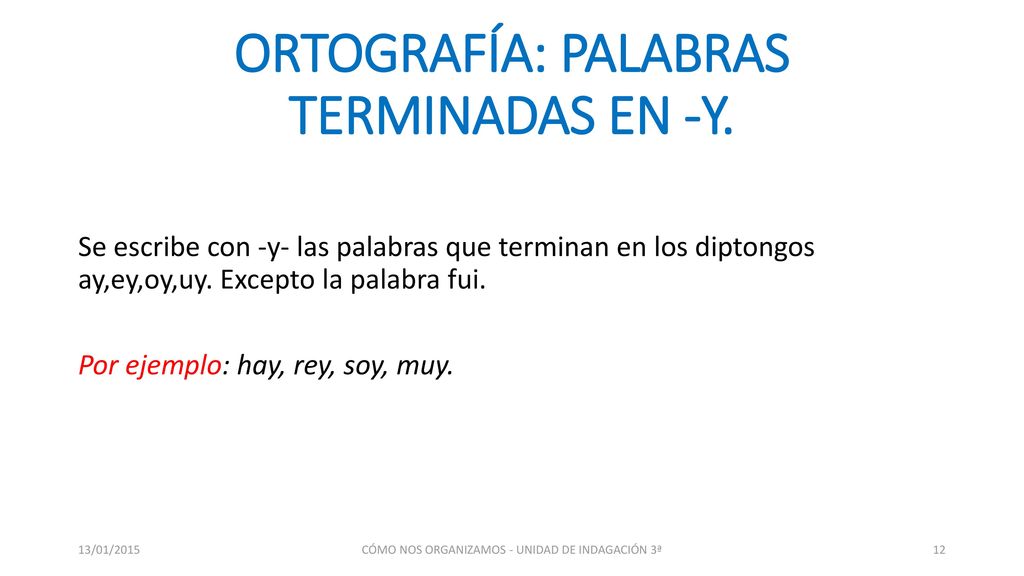 ORTOGRAFÍA: PALABRAS TERMINADAS EN -Y.

Se escribe con -y- las palabras que terminan en los diptongos ay,ey,oy,uy. Excepto la palabra fui.

Por ejemplo: hay, rey, soy, muy.

13/01/2015

CÓMO NOS ORGANIZAMOS - UNIDAD DE INDAGACIÓN 3ª

12